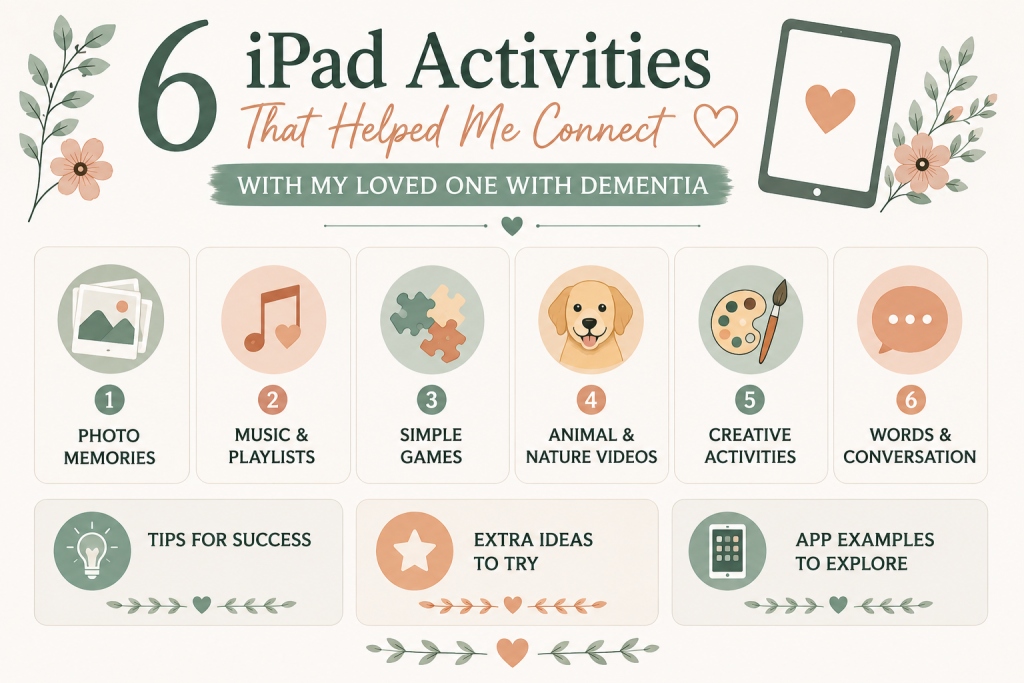 6 iPad Activities
That Helped Me Connect
WITH MY LOVED ONE WITH DEMENTIA

1
PHOTO MEMORIES

2
MUSIC & PLAYLISTS

3
SIMPLE GAMES

4
ANIMAL & NATURE VIDEOS

5
CREATIVE ACTIVITIES

6
WORDS & CONVERSATION

TIPS FOR SUCCESS

EXTRA IDEAS TO TRY

APP EXAMPLES TO EXPLORE